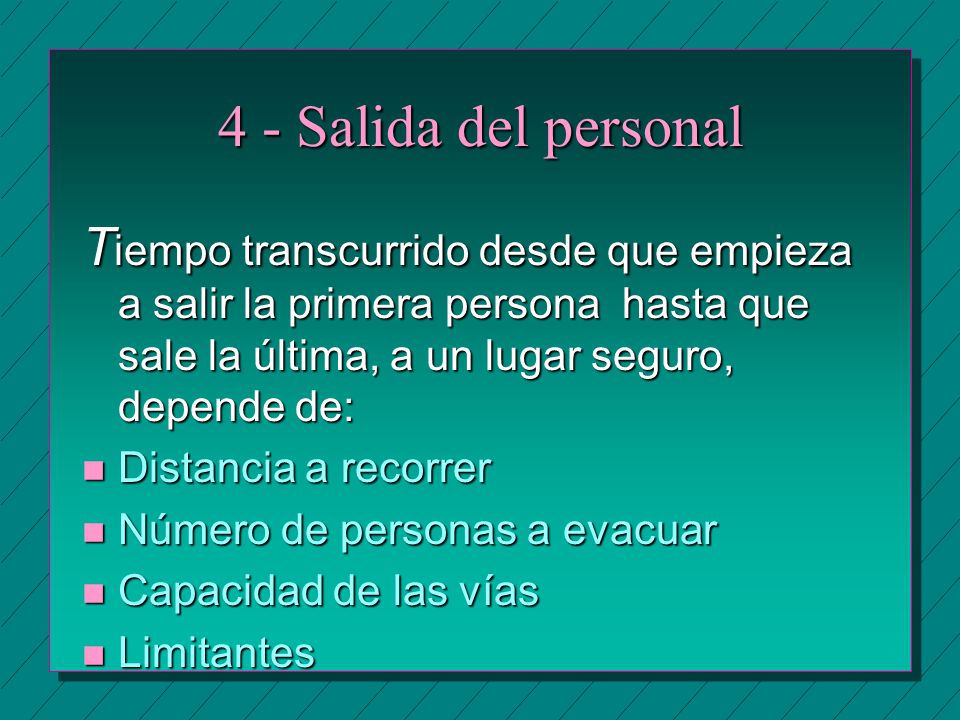 4 - Salida del personal

Tiempo transcurrido desde que empieza a salir la primera persona hasta que sale la última, a un lugar seguro, depende de:

- Distancia a recorrer
- Número de personas a evacuar
- Capacidad de las vías
- Limitantes